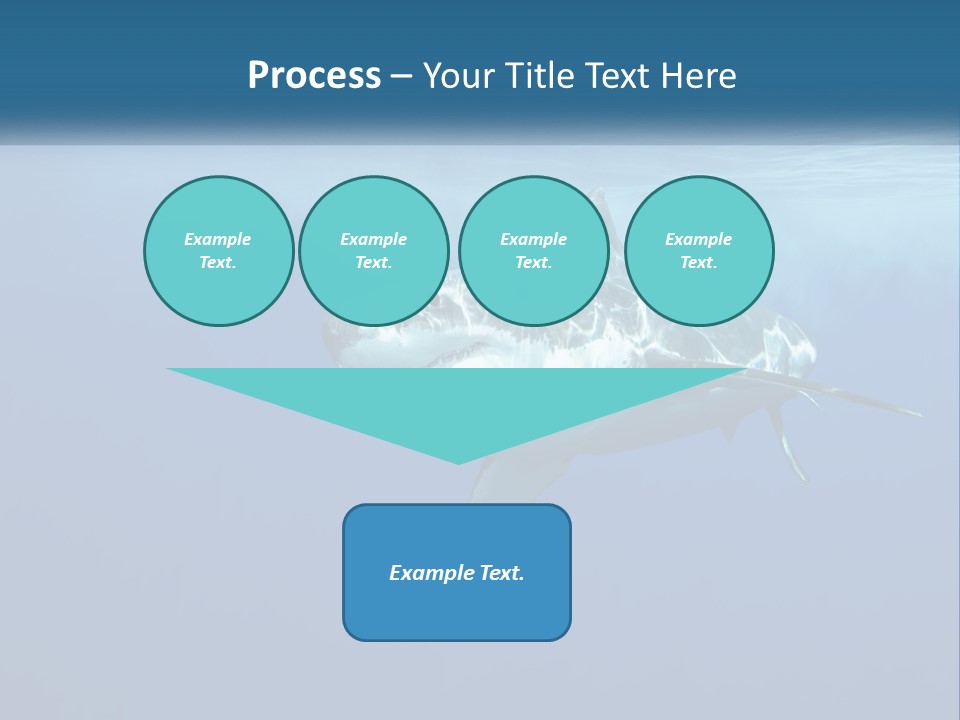 Process – Your Title Text Here

Example Text.

Example Text.

Example Text.

Example Text.

Example Text.